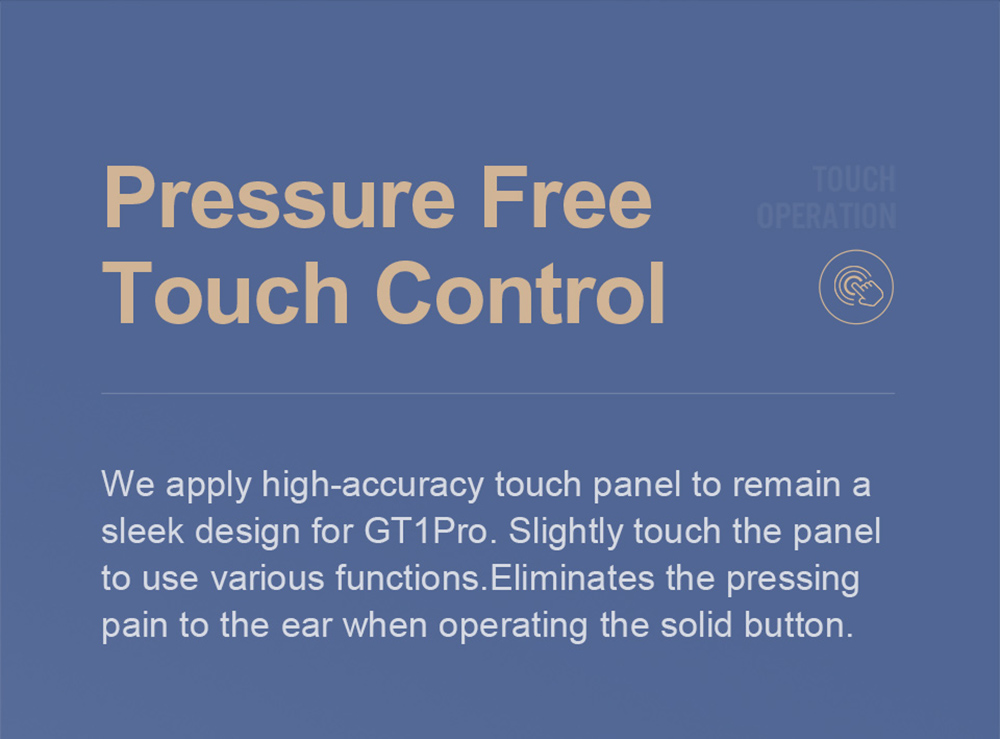 Pressure Free Touch Control

TOUCH OPERATION

We apply high-accuracy touch panel to remain a sleek design for GT1Pro. Slightly touch the panel to use various functions.Eliminates the pressing pain to the ear when operating the solid button.